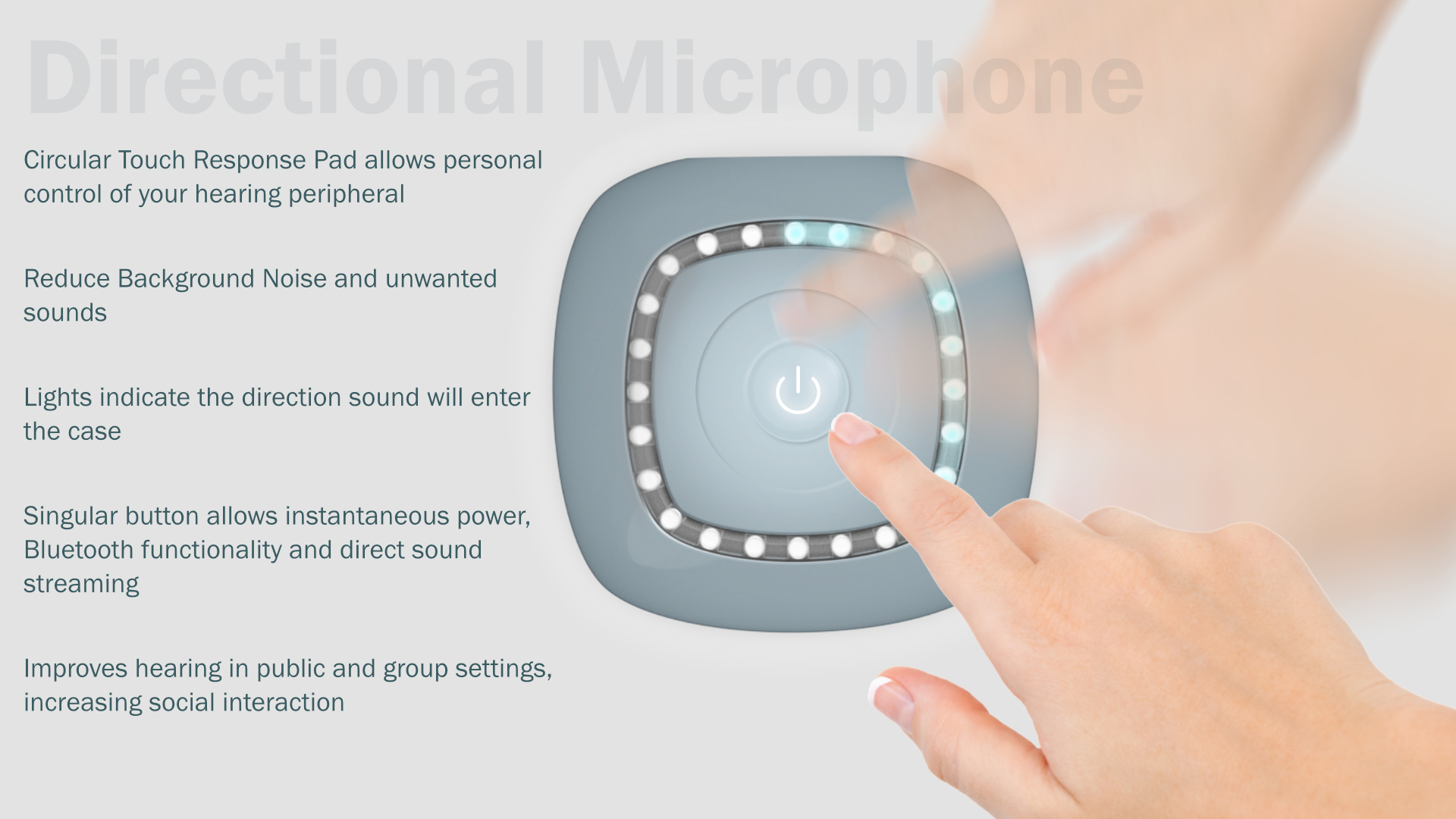 Directional Microphone

Circular Touch Response Pad allows personal control of your hearing peripheral

Reduce Background Noise and unwanted sounds

Lights indicate the direction sound will enter the case

Singular button allows instantaneous power, Bluetooth functionality and direct sound streaming

Improves hearing in public and group settings, increasing social interaction